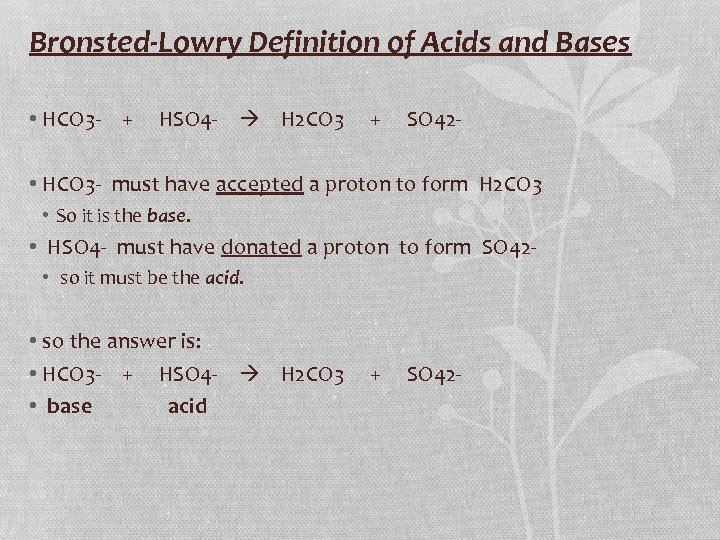 Bronsted-Lowry Definition of Acids and Bases

• HCO3- + HSO4- → H2CO3 + SO42-

• HCO3- must have accepted a proton to form H2CO3
  • So it is the base.
• HSO4- must have donated a proton to form SO42-
  • so it must be the acid.

• so the answer is:
• HCO3- + HSO4- → H2CO3 + SO42-
• base acid